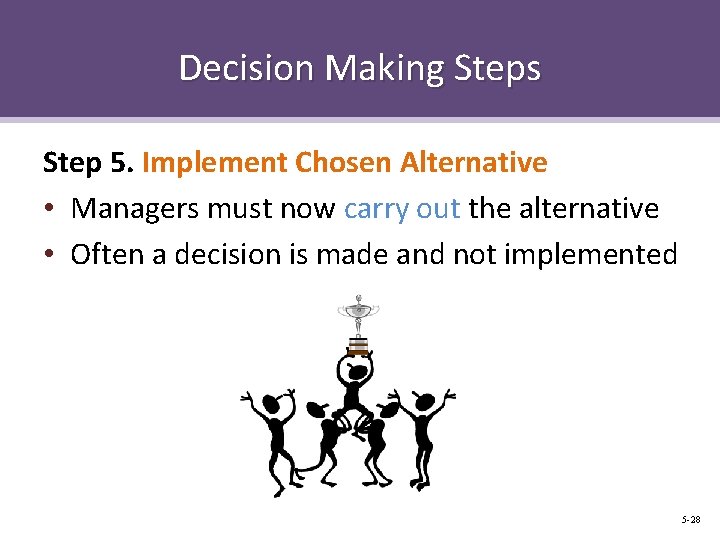 Decision Making Steps

Step 5. Implement Chosen Alternative

• Managers must now carry out the alternative
• Often a decision is made and not implemented

5-28